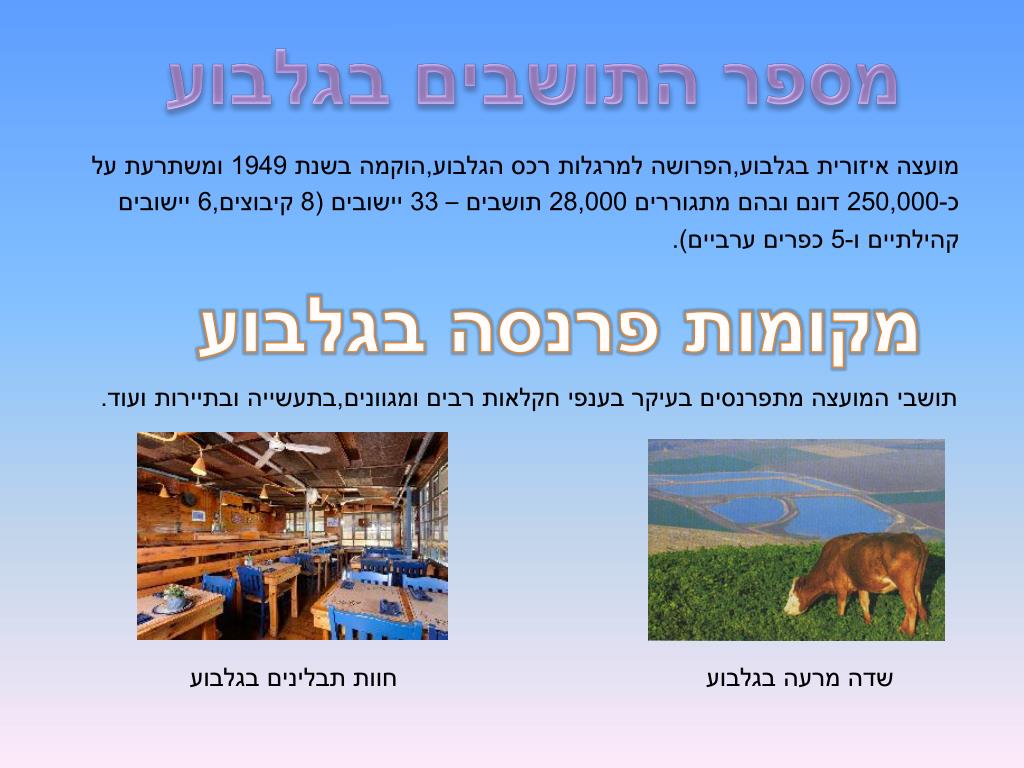 מספר התושבים בגלבוע

מועצה איזורית בגלבוע,הפרושה למרגלות רכס הגלבוע,הוקמה בשנת 1949 ומשתרעת על כ-250,000 דונם ובהם מתגוררים 28,000 תושבים – 33 יישובים (8 קיבוצים,6 יישובים קהילתיים ו-5 כפרים ערביים).

מקומות פרנסה בגלבוע

תושבי המועצה מתפרנסים בעיקר בענפי חקלאות רבים ומגוונים,בתעשייה ובתיירות ועוד.

שדה מרעה בגלבוע

חוות תבלינים בגלבוע